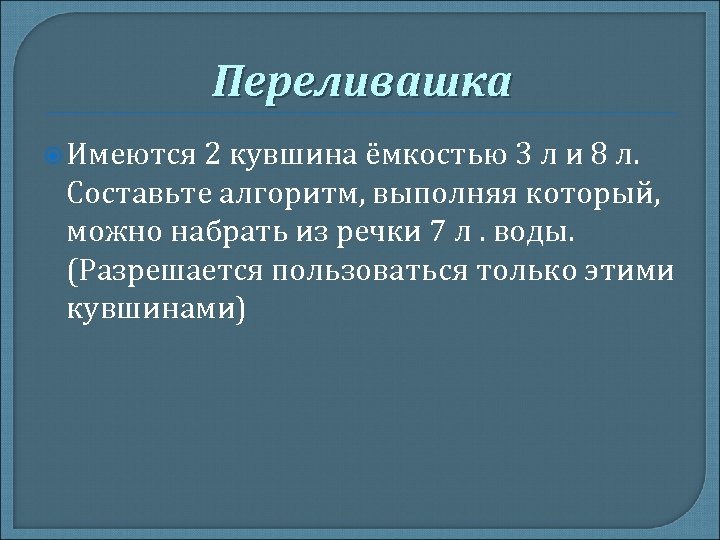 Переливашка

Имеются 2 кувшина ёмкостью 3 л и 8 л. Составьте алгоритм, выполняя который, можно набрать из речки 7 л . воды. (Разрешается пользоваться только этими кувшинами)